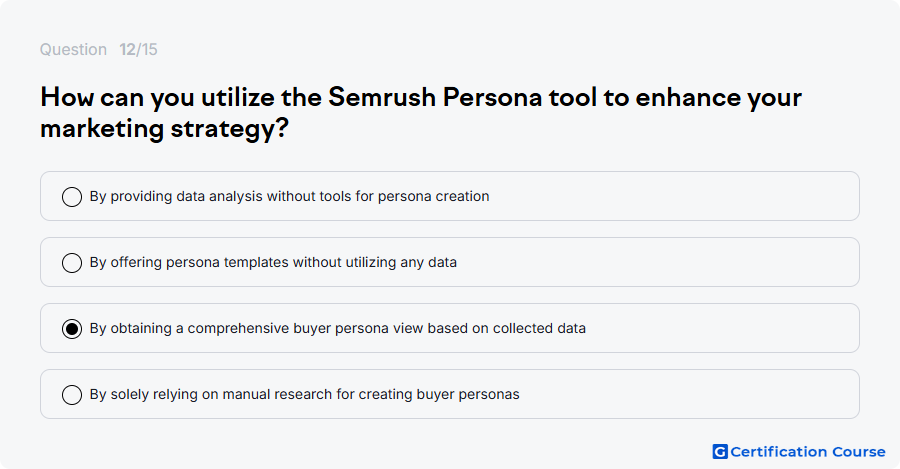 Question 12/15

How can you utilize the Semrush Persona tool to enhance your marketing strategy?

By providing data analysis without tools for persona creation

By offering persona templates without utilizing any data

By obtaining a comprehensive buyer persona view based on collected data

By solely relying on manual research for creating buyer personas

G Certification Course